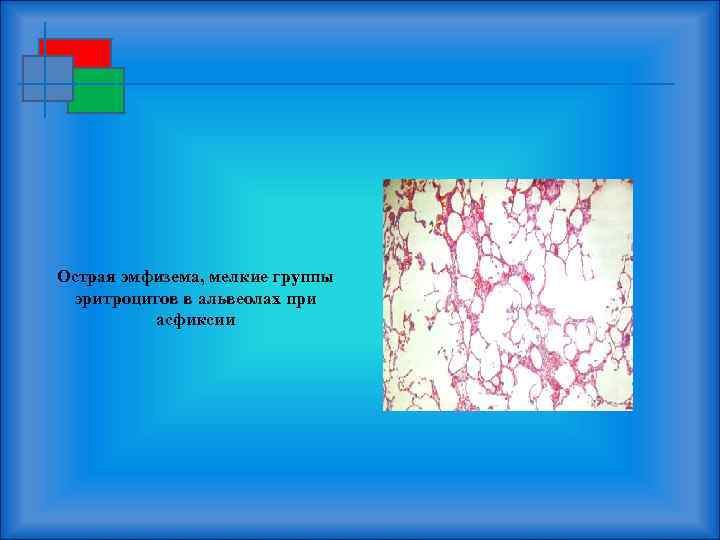 Острая эмфизема, мелкие группы эритроцитов в альвеолах при асфиксии